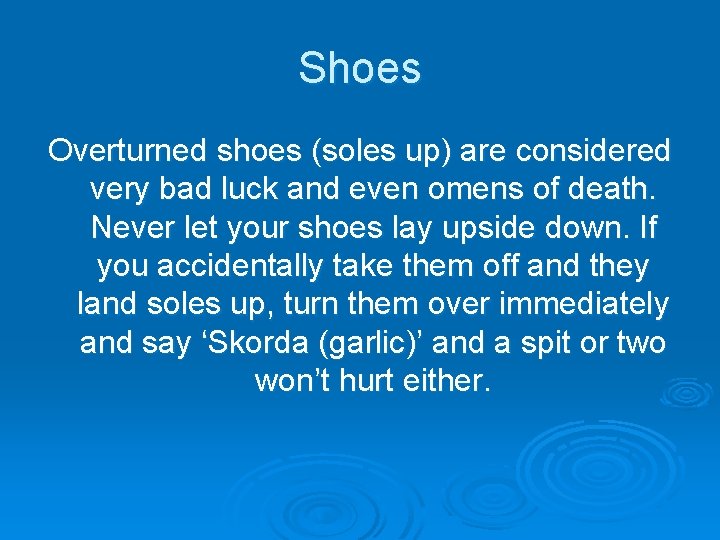 Shoes

Overturned shoes (soles up) are considered very bad luck and even omens of death. Never let your shoes lay upside down. If you accidentally take them off and they land soles up, turn them over immediately and say ‘Skorda (garlic)’ and a spit or two won’t hurt either.